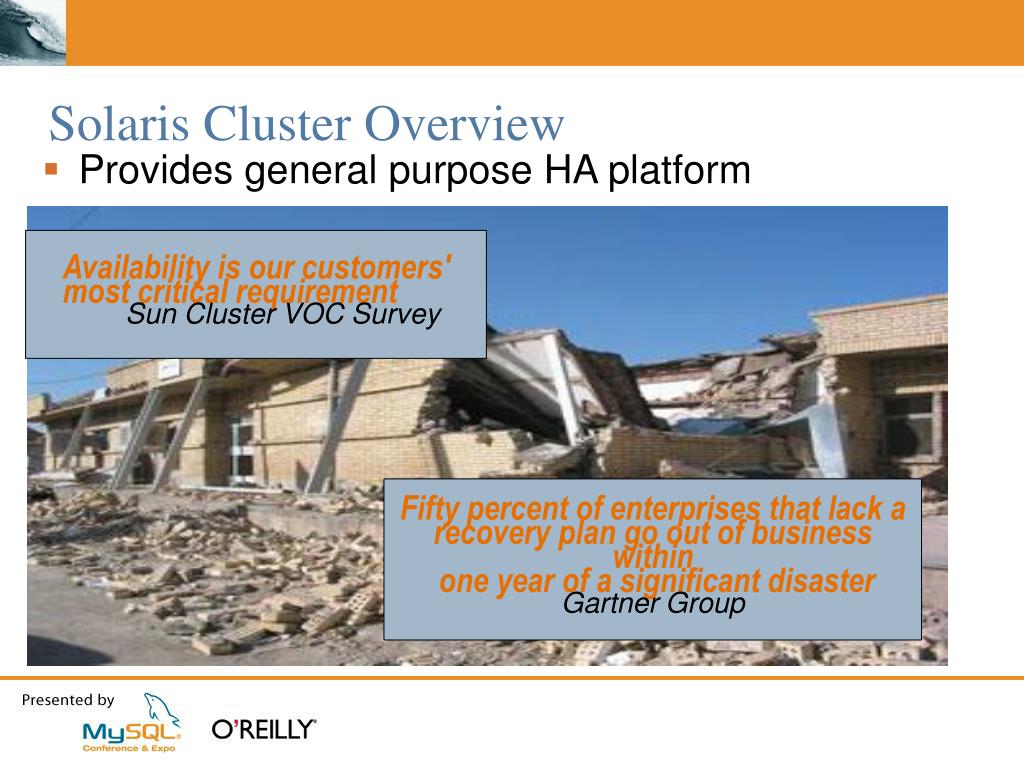 Solaris Cluster Overview

▪ Provides general purpose HA platform

Availability is our customers' most critical requirement
Sun Cluster VOC Survey

Fifty percent of enterprises that lack a recovery plan go out of business within
one year of a significant disaster
Gartner Group

Presented by
MySQL Conference & Expo
O'REILLY